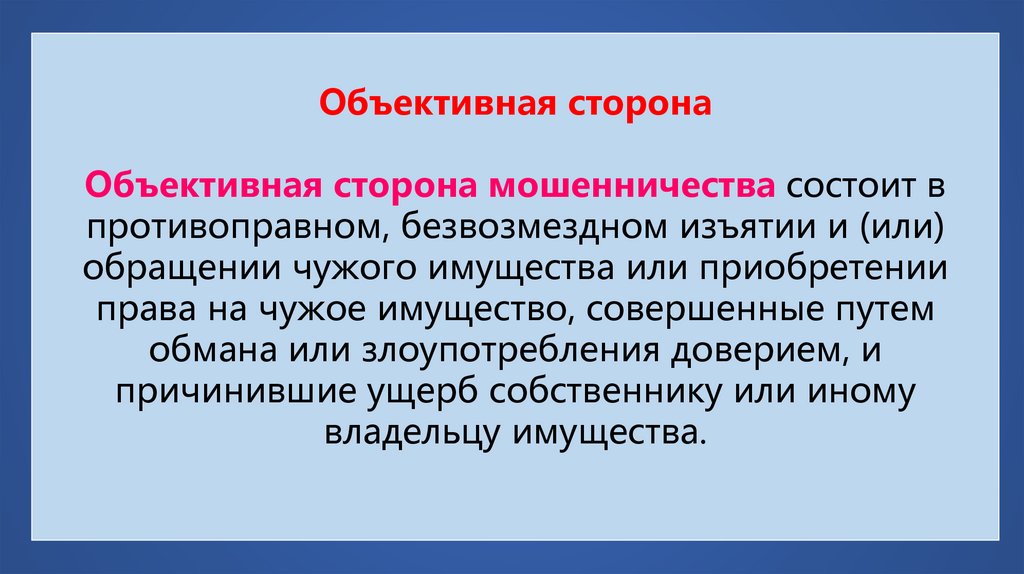 Объективная сторона

Объективная сторона мошенничества состоит в противоправном, безвозмездном изъятии и (или) обращении чужого имущества или приобретении права на чужое имущество, совершенные путем обмана или злоупотребления доверием, и причинившие ущерб собственнику или иному владельцу имущества.